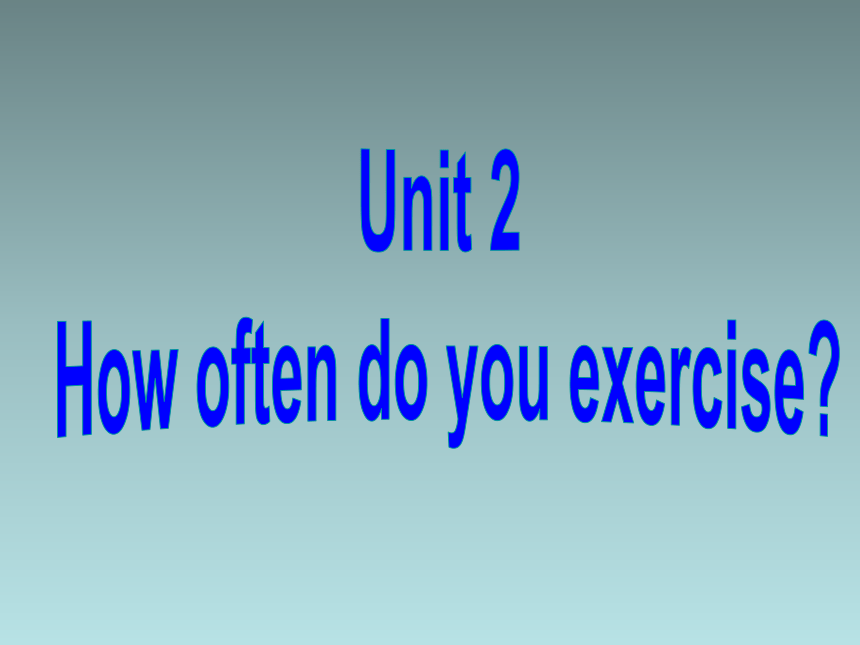 Unit 2
How often do you exercise?